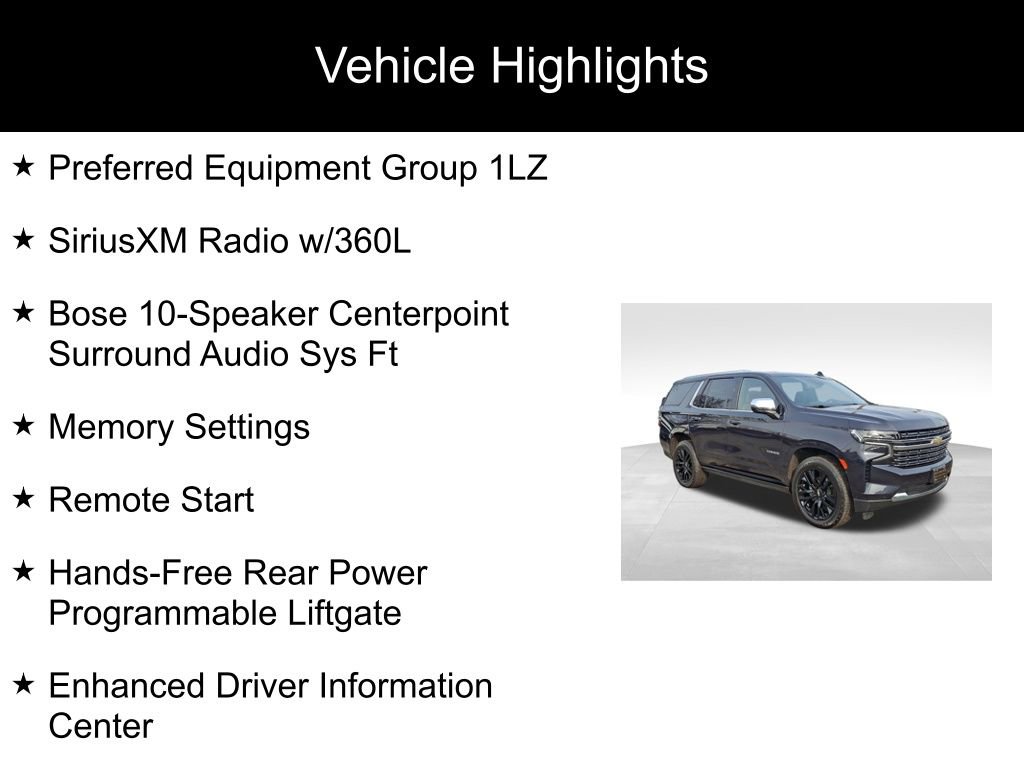 Vehicle Highlights

★ Preferred Equipment Group 1LZ

★ SiriusXM Radio w/360L

★ Bose 10-Speaker Centerpoint Surround Audio Sys Ft

★ Memory Settings

★ Remote Start

★ Hands-Free Rear Power Programmable Liftgate

★ Enhanced Driver Information Center